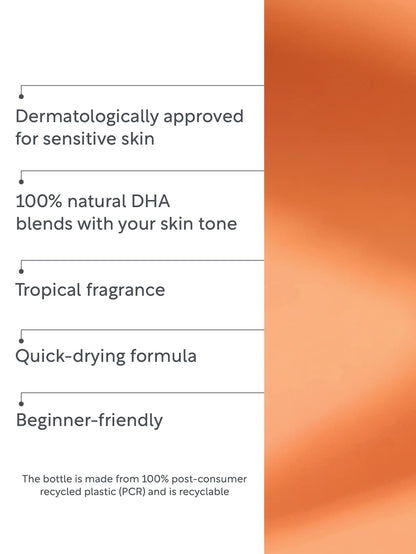 Dermatologically approved for sensitive skin

100% natural DHA blends with your skin tone

Tropical fragrance

Quick-drying formula

Beginner-friendly

The bottle is made from 100% post-consumer recycled plastic (PCR) and is recyclable